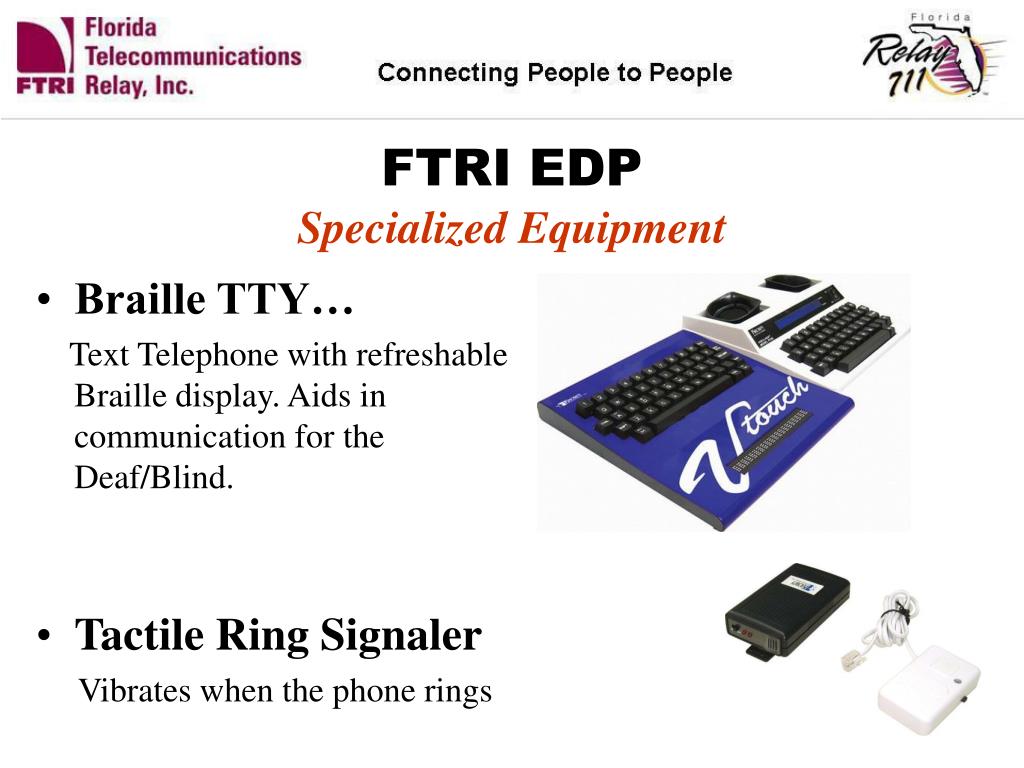 FTRI Florida Telecommunications Relay, Inc.

Connecting People to People

Florida Relay 711

FTRI EDP
Specialized Equipment

• Braille TTY…
Text Telephone with refreshable Braille display. Aids in communication for the Deaf/Blind.

touch

• Tactile Ring Signaler
Vibrates when the phone rings